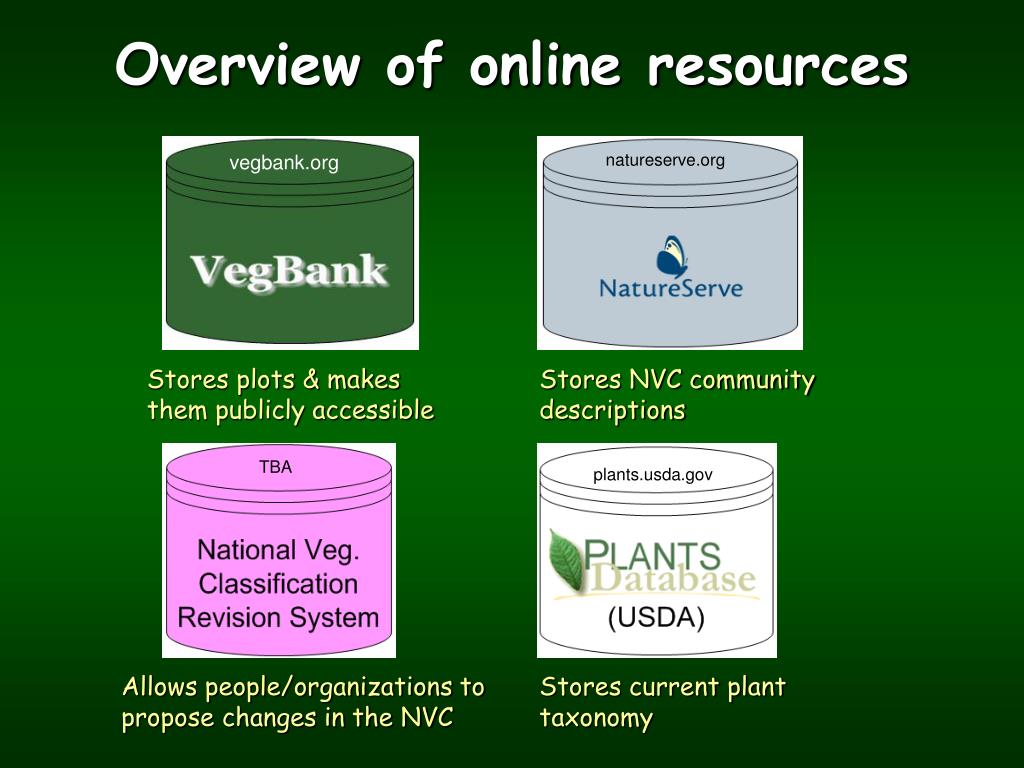 Overview of online resources

vegbank.org

VegBank

Stores plots & makes them publicly accessible

natureserve.org

NatureServe

Stores NVC community descriptions

TBA

National Veg. Classification Revision System

Allows people/organizations to propose changes in the NVC

plants.usda.gov

PLANTS Database

(USDA)

Stores current plant taxonomy